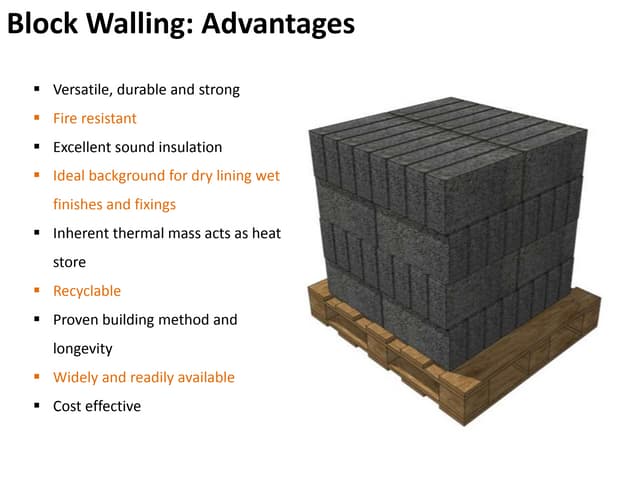 Block Walling: Advantages

- Versatile, durable and strong
- Fire resistant
- Excellent sound insulation
- Ideal background for dry lining wet finishes and fixings
- Inherent thermal mass acts as heat store
- Recyclable
- Proven building method and longevity
- Widely and readily available
- Cost effective